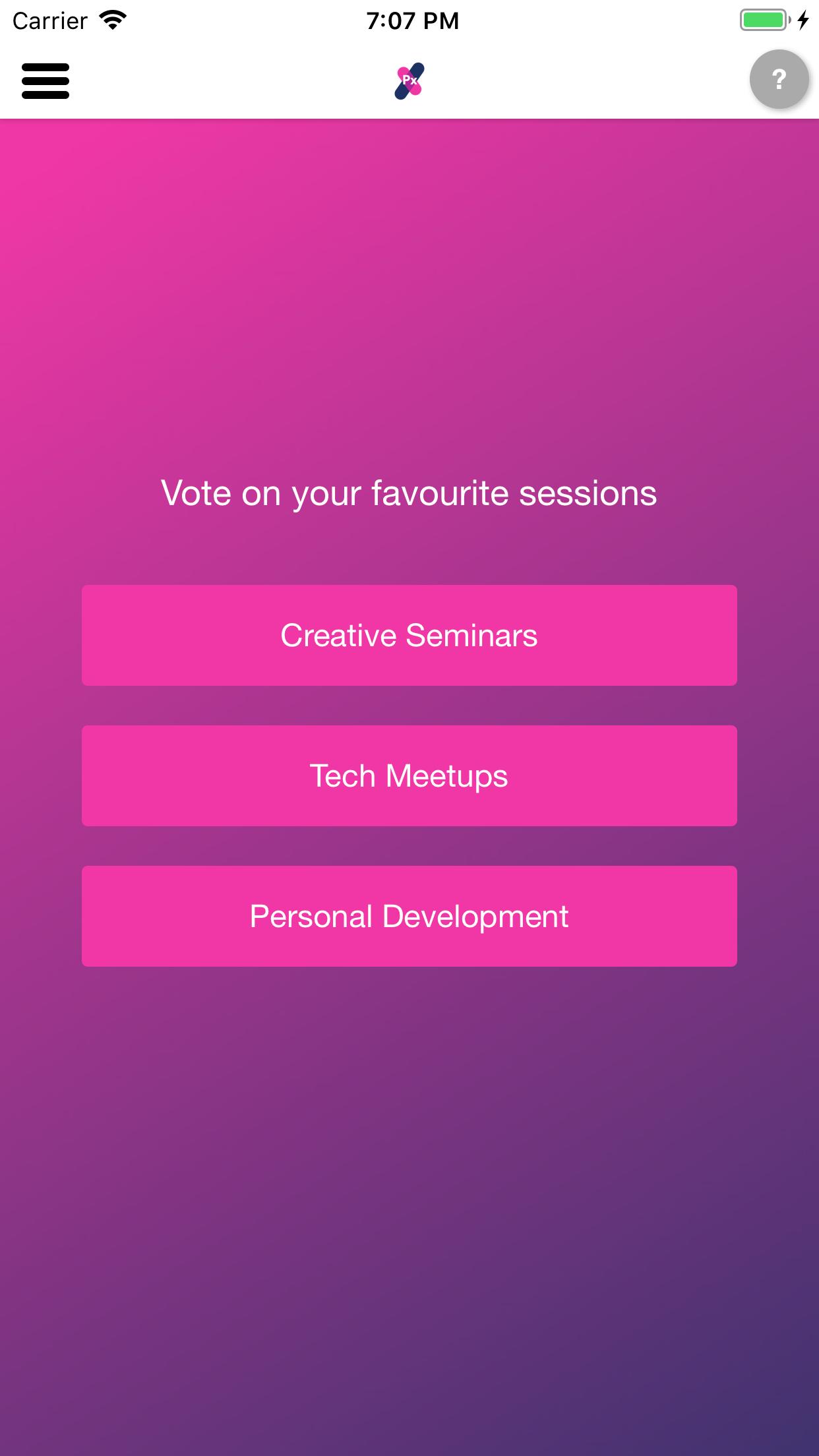 Carrier 7:07 PM

Px

?

Vote on your favourite sessions

Creative Seminars

Tech Meetups

Personal Development